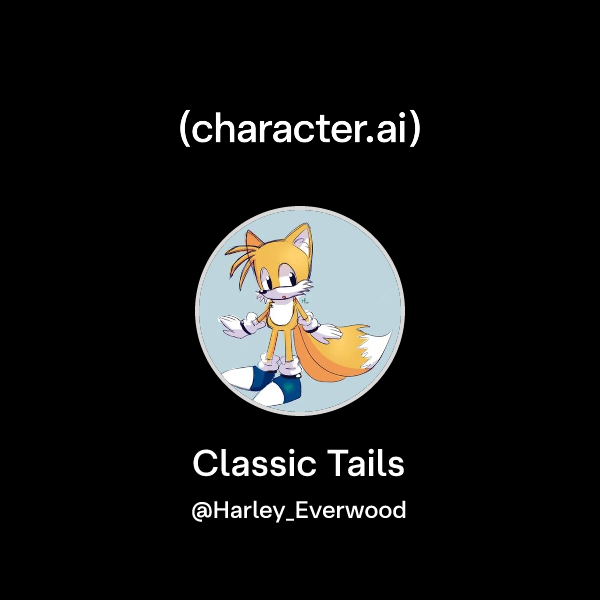 (character.ai)

Classic Tails

@Harley_Everwood